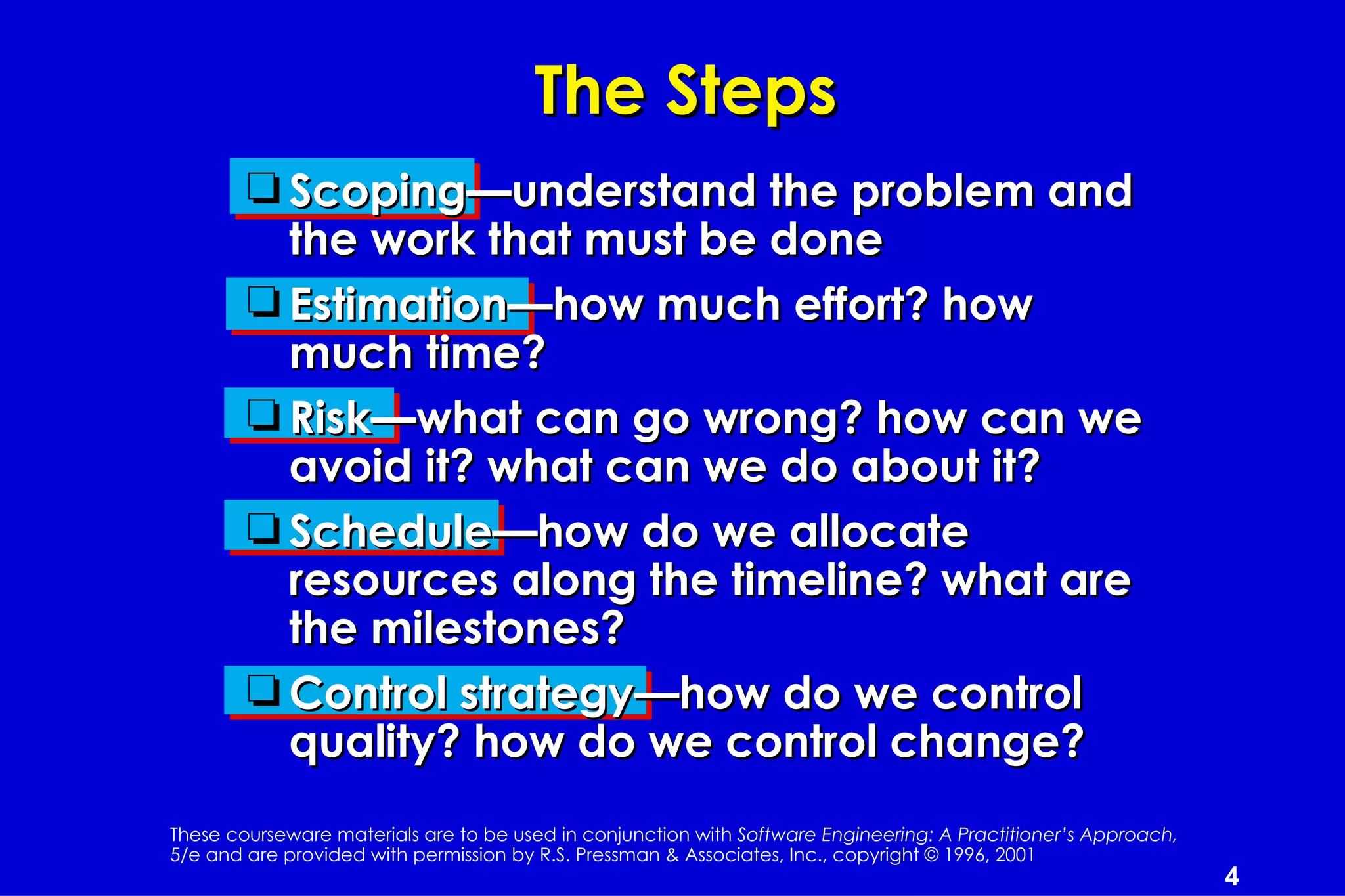 The Steps

❑ Scoping—understand the problem and the work that must be done

❑ Estimation—how much effort? how much time?

❑ Risk—what can go wrong? how can we avoid it? what can we do about it?

❑ Schedule—how do we allocate resources along the timeline? what are the milestones?

❑ Control strategy—how do we control quality? how do we control change?

These courseware materials are to be used in conjunction with Software Engineering: A Practitioner's Approach, 5/e and are provided with permission by R.S. Pressman & Associates, Inc., copyright © 1996, 2001

4